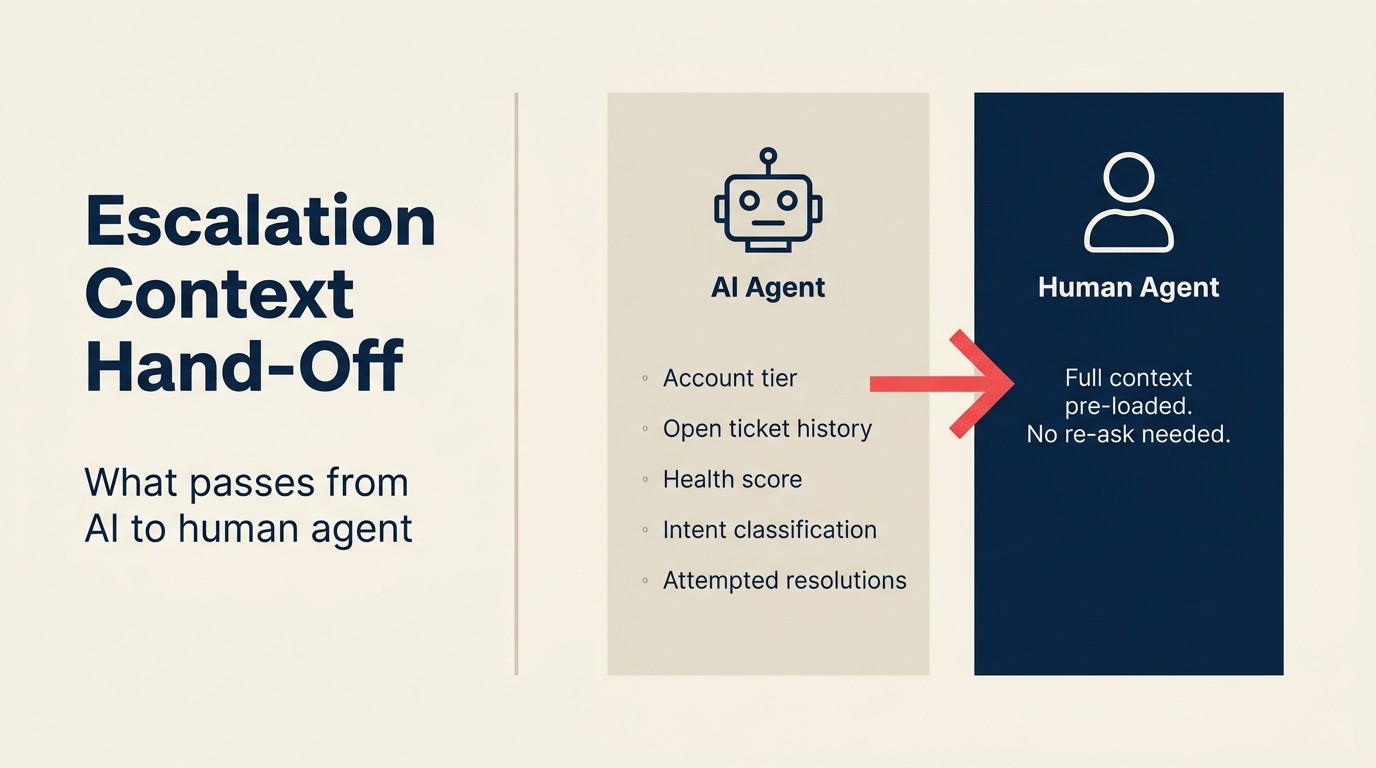 Escalation Context Hand-Off

What passes from AI to human agent

AI Agent

◦ Account tier
◦ Open ticket history
◦ Health score
◦ Intent classification
◦ Attempted resolutions

Human Agent

Full context pre-loaded. No re-ask needed.